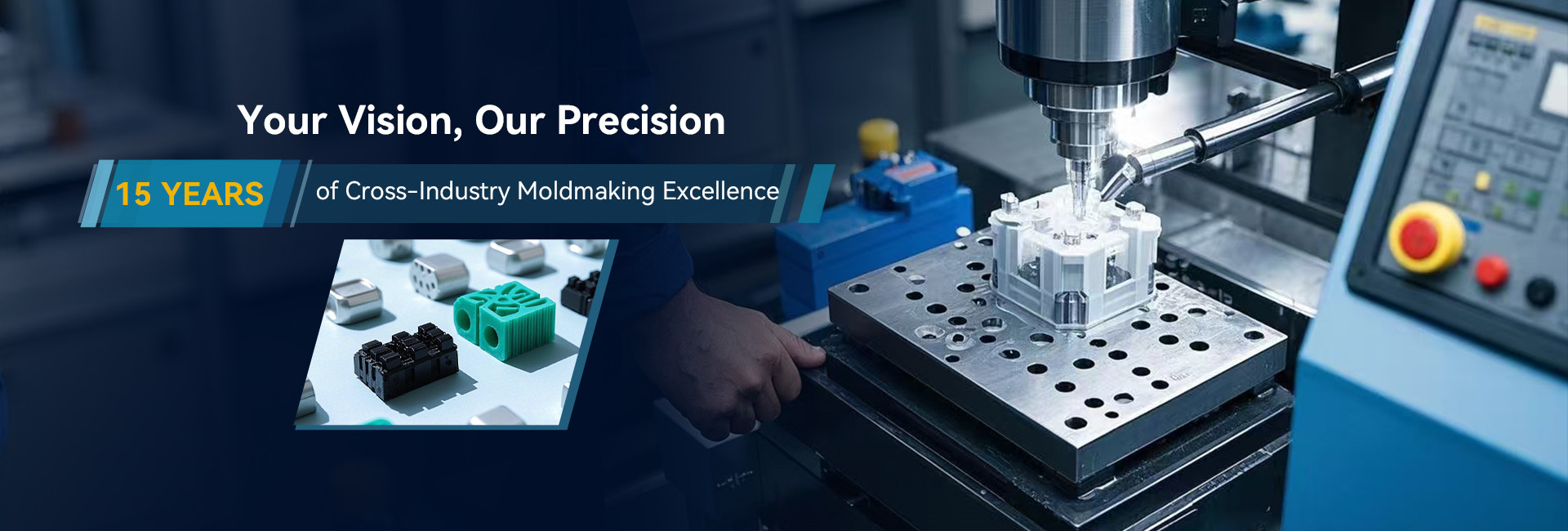 Your Vision, Our Precision

15 YEARS of Cross-Industry Moldmaking Excellence